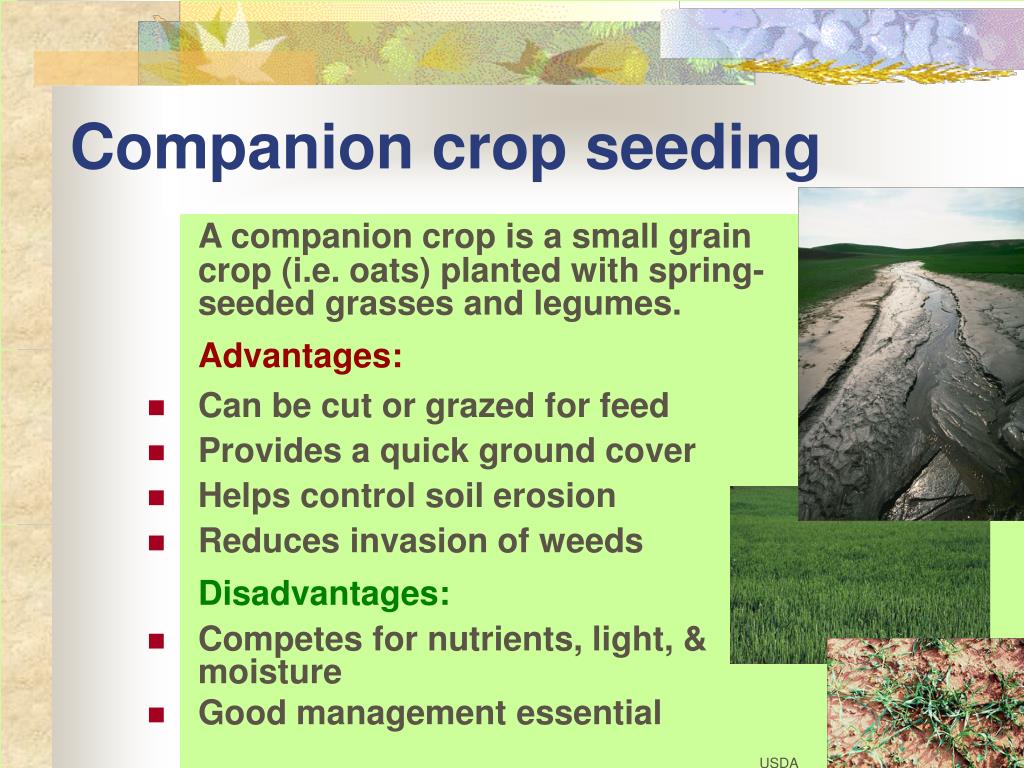 Companion crop seeding

A companion crop is a small grain crop (i.e. oats) planted with spring-seeded grasses and legumes.

Advantages:

• Can be cut or grazed for feed
• Provides a quick ground cover
• Helps control soil erosion
• Reduces invasion of weeds

Disadvantages:

• Competes for nutrients, light, & moisture
• Good management essential

USDA